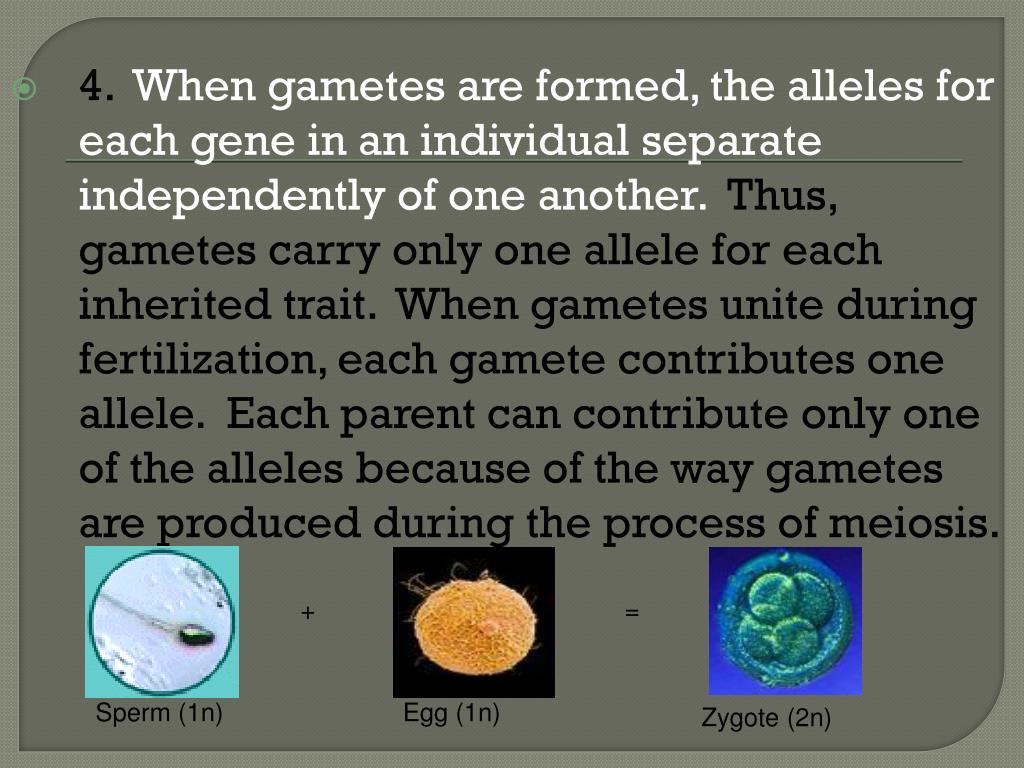 4. When gametes are formed, the alleles for each gene in an individual separate independently of one another. Thus, gametes carry only one allele for each inherited trait. When gametes unite during fertilization, each gamete contributes one allele. Each parent can contribute only one of the alleles because of the way gametes are produced during the process of meiosis.

+

=

Sperm (1n)

Egg (1n)

Zygote (2n)